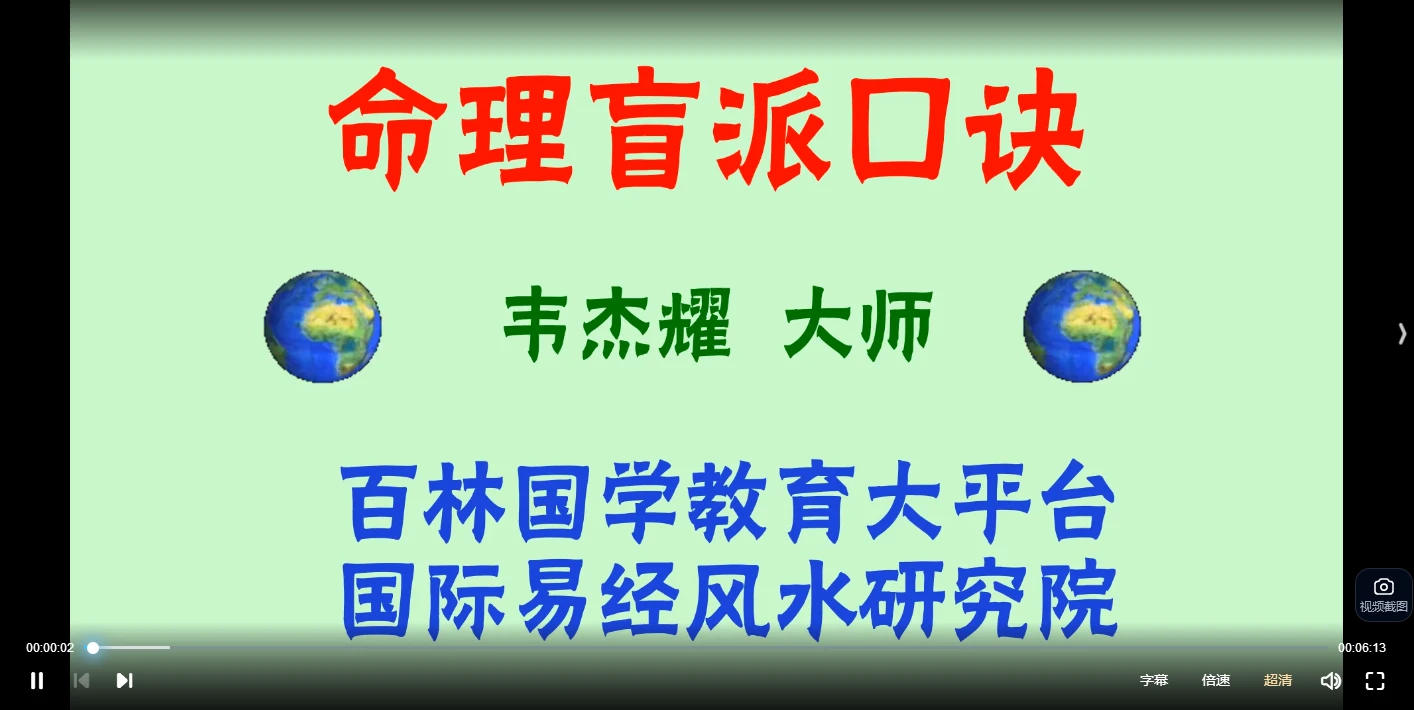 命理盲派口诀

韦杰耀 大师

百林国学教育大平台
国际易经风水研究院

视频截图

00:00:02

00:06:13

字幕 倍速 超清